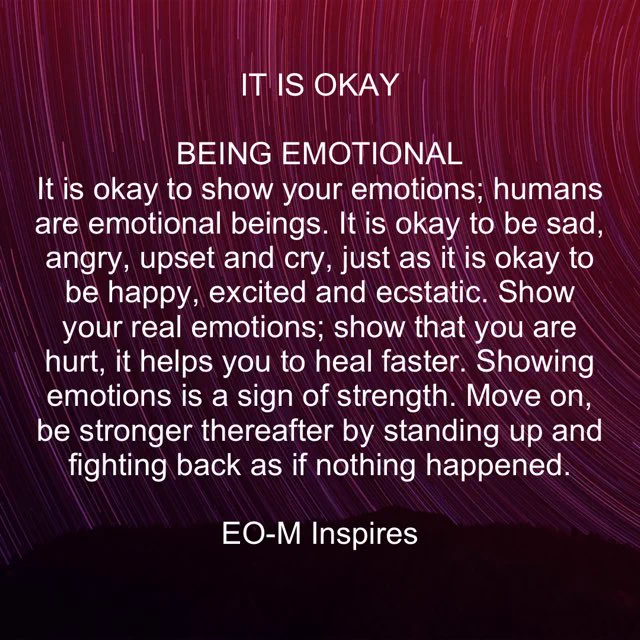 IT IS OKAY

BEING EMOTIONAL
It is okay to show your emotions; humans are emotional beings. It is okay to be sad, angry, upset and cry, just as it is okay to be happy, excited and ecstatic. Show your real emotions; show that you are hurt, it helps you to heal faster. Showing emotions is a sign of strength. Move on, be stronger thereafter by standing up and fighting back as if nothing happened.

EO-M Inspires